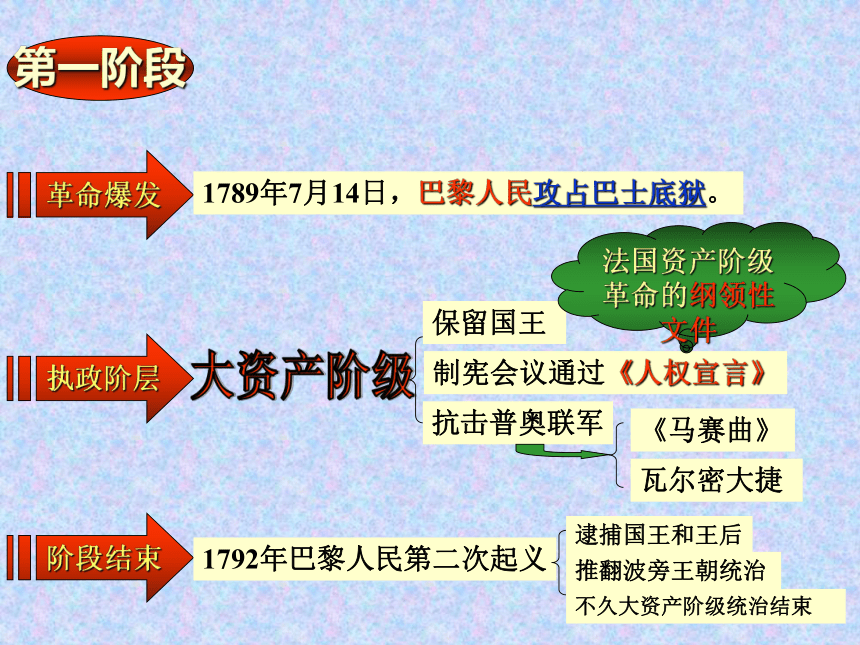 第一阶段

革命爆发

1789年7月14日，巴黎人民攻占巴士底狱。

法国资产阶级革命的纲领性文件

执政阶层

大资产阶级

保留国王

制宪会议通过《人权宣言》

抗击普奥联军

《马赛曲》

瓦尔密大捷

阶段结束

1792年巴黎人民第二次起义

逮捕国王和王后

推翻波旁王朝统治

不久大资产阶级统治结束